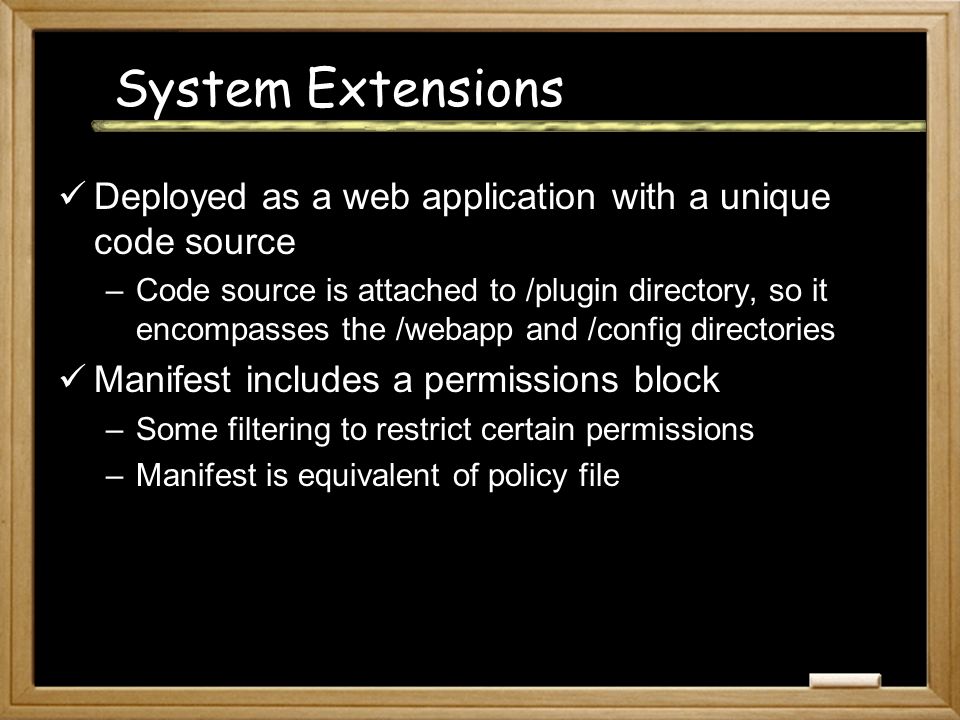 System Extensions

✓ Deployed as a web application with a unique code source

– Code source is attached to /plugin directory, so it encompasses the /webapp and /config directories

✓ Manifest includes a permissions block

– Some filtering to restrict certain permissions

– Manifest is equivalent of policy file